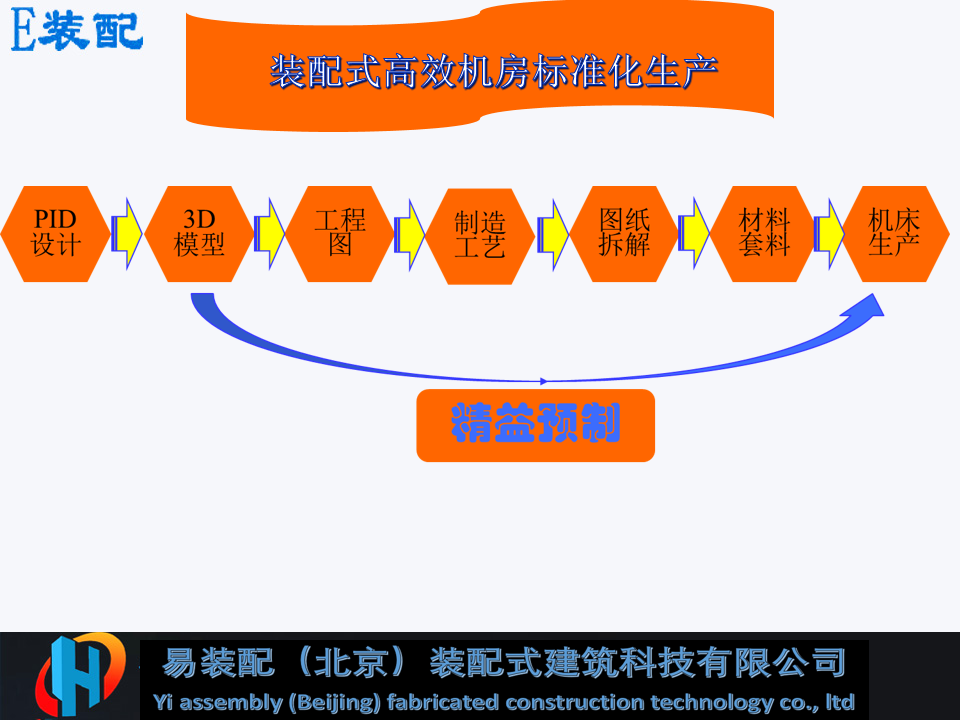 E装配

装配式高效机房标准化生产

PID设计

3D模型

工程图

制造工艺

图纸拆解

材料套料

机床生产

精益预制

易装配（北京）装配式建筑科技有限公司
Yi assembly (Beijing) fabricated construction technology co., ltd